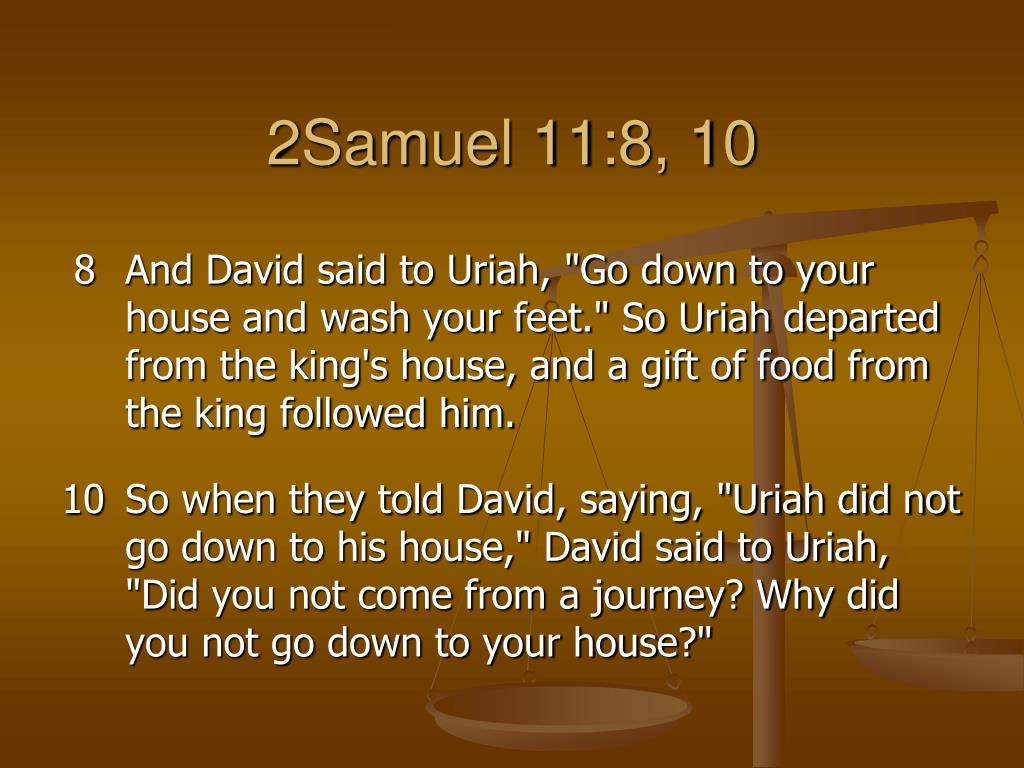 2Samuel 11:8, 10

8 And David said to Uriah, "Go down to your house and wash your feet." So Uriah departed from the king's house, and a gift of food from the king followed him.

10 So when they told David, saying, "Uriah did not go down to his house," David said to Uriah, "Did you not come from a journey? Why did you not go down to your house?"